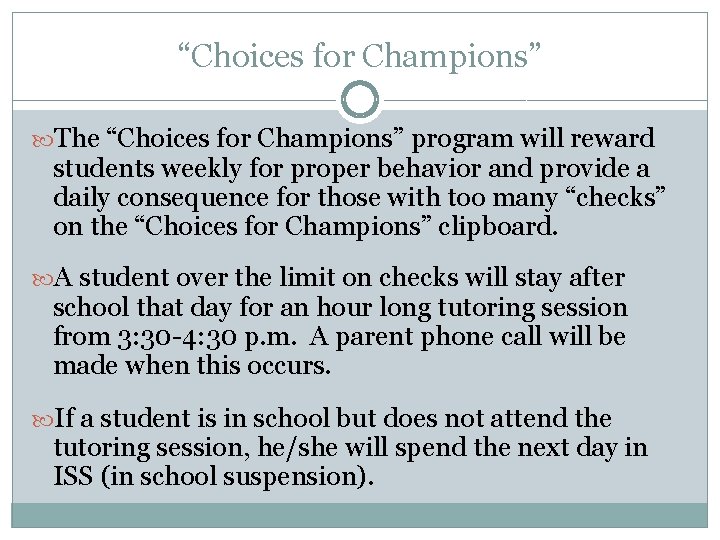 “Choices for Champions”

The “Choices for Champions” program will reward students weekly for proper behavior and provide a daily consequence for those with too many “checks” on the “Choices for Champions” clipboard.

A student over the limit on checks will stay after school that day for an hour long tutoring session from 3:30-4:30 p.m. A parent phone call will be made when this occurs.

If a student is in school but does not attend the tutoring session, he/she will spend the next day in ISS (in school suspension).